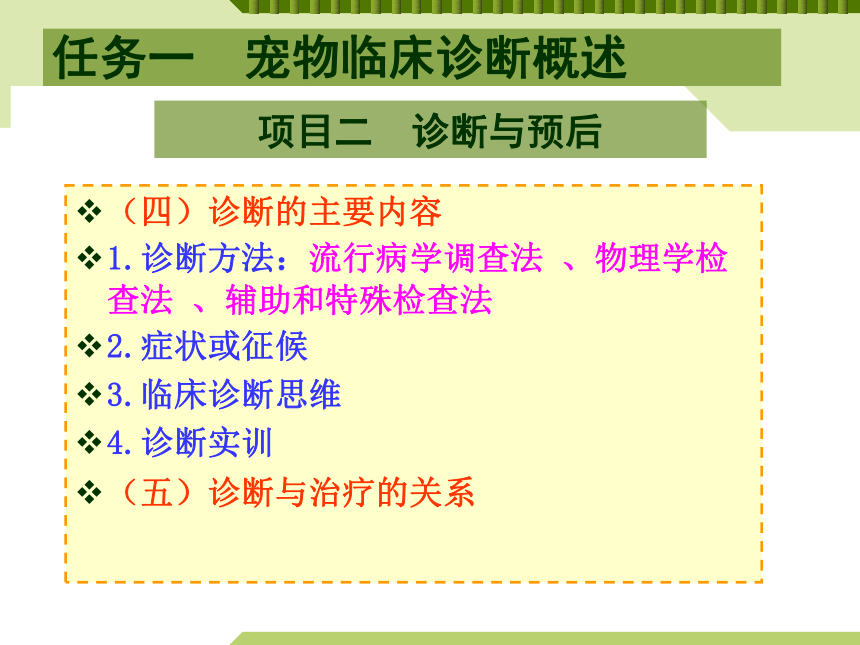 任务一　宠物临床诊断概述

项目二　诊断与预后

❖（四）诊断的主要内容

❖1.诊断方法：流行病学调查法 、物理学检查法 、辅助和特殊检查法

❖2.症状或征候

❖3.临床诊断思维

❖4.诊断实训

❖（五）诊断与治疗的关系